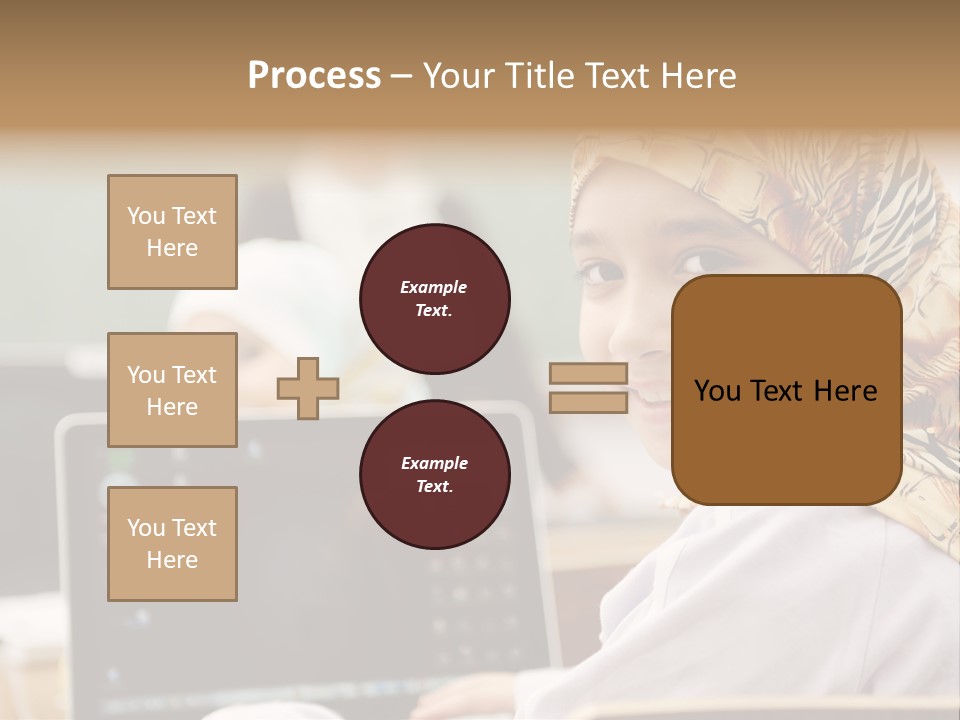 Process – Your Title Text Here

You Text Here

You Text Here

You Text Here

Example Text.

Example Text.

You Text Here